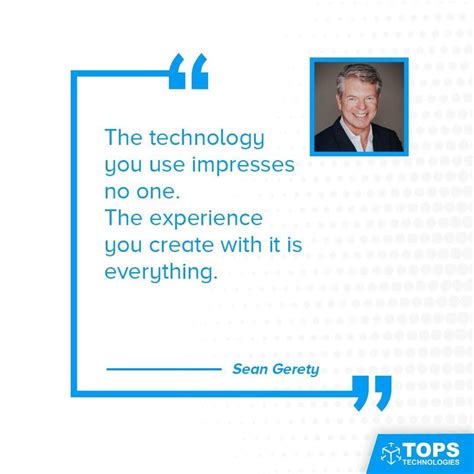 “

The technology you use impresses no one.
The experience you create with it is everything.

Sean Gerety

”

TOPS
TECHNOLOGIES